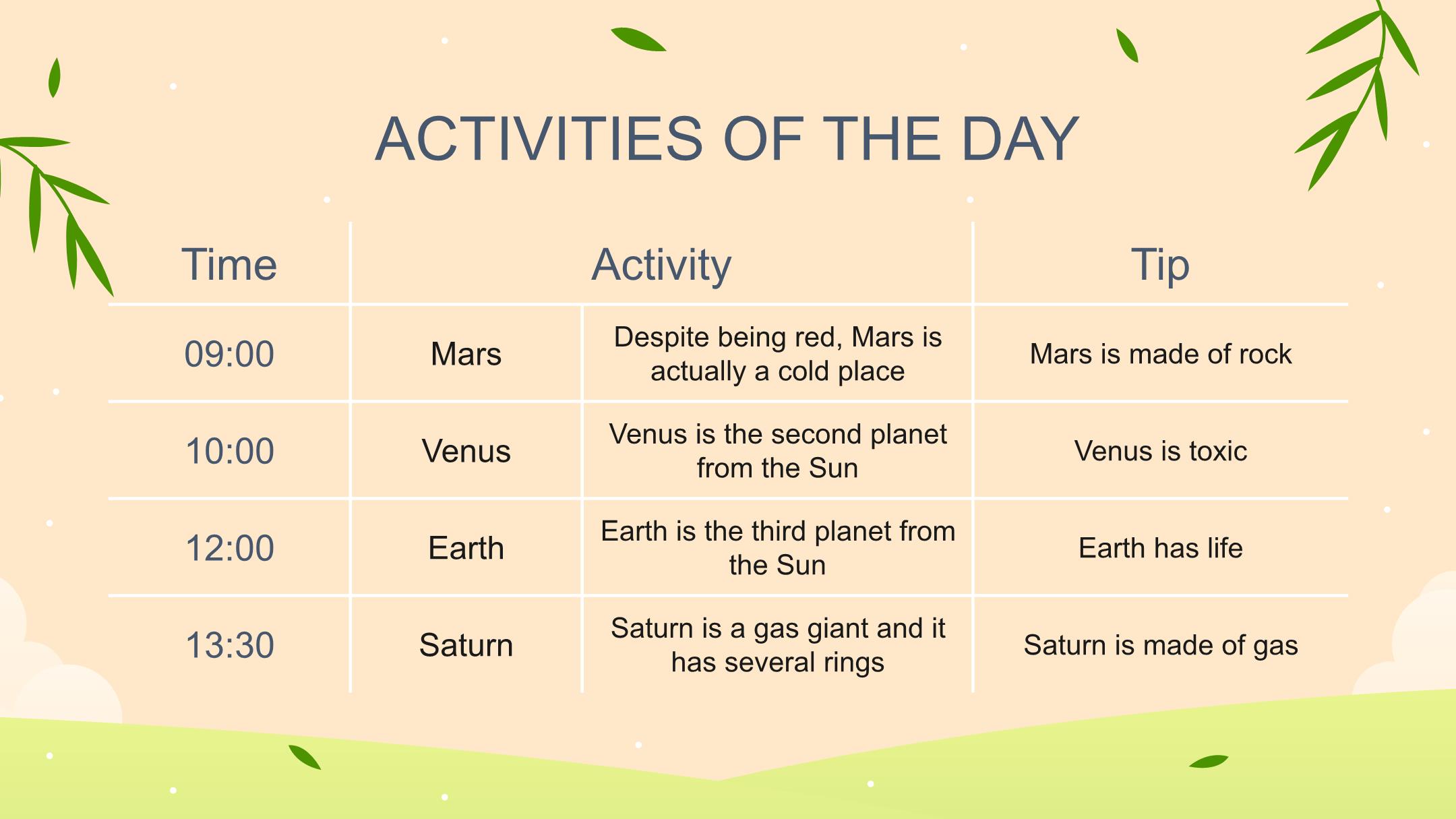 ACTIVITIES OF THE DAY

| Time | Activity | | Tip |
|---|---|---|---|
| 09:00 | Mars | Despite being red, Mars is actually a cold place | Mars is made of rock |
| 10:00 | Venus | Venus is the second planet from the Sun | Venus is toxic |
| 12:00 | Earth | Earth is the third planet from the Sun | Earth has life |
| 13:30 | Saturn | Saturn is a gas giant and it has several rings | Saturn is made of gas |